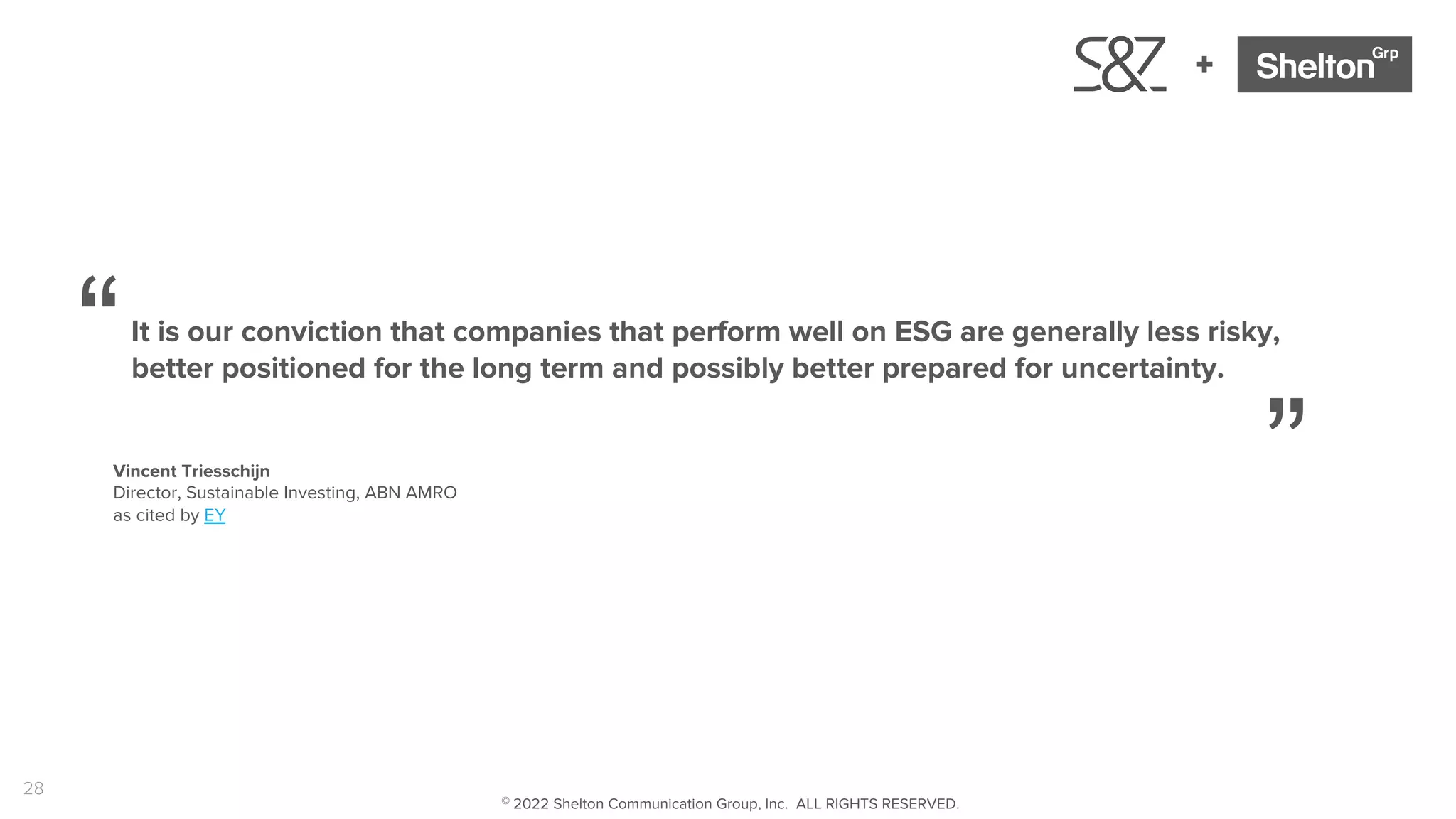 S&Z + Shelton Grp

“
It is our conviction that companies that perform well on ESG are generally less risky, better positioned for the long term and possibly better prepared for uncertainty.
”

Vincent Triesschijn
Director, Sustainable Investing, ABN AMRO
as cited by EY

28

© 2022 Shelton Communication Group, Inc. ALL RIGHTS RESERVED.